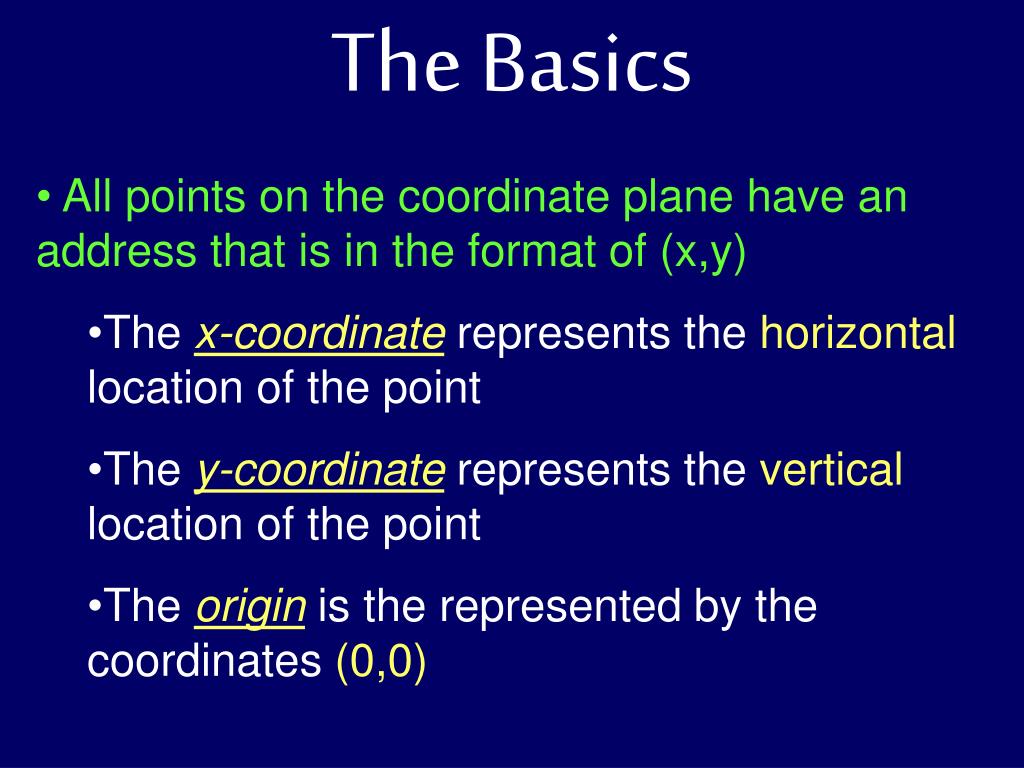 The Basics

• All points on the coordinate plane have an address that is in the format of (x,y)

•The x-coordinate represents the horizontal location of the point

•The y-coordinate represents the vertical location of the point

•The origin is the represented by the coordinates (0,0)